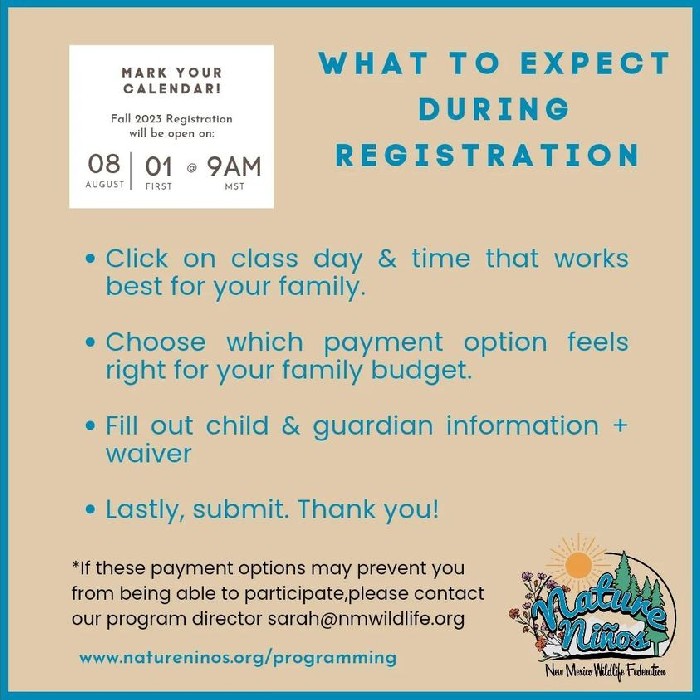 MARK YOUR CALENDAR!

Fall 2023 Registration will be open on:

08 AUGUST | 01 FIRST @ 9AM MST

WHAT TO EXPECT DURING REGISTRATION

• Click on class day & time that works best for your family.

• Choose which payment option feels right for your family budget.

• Fill out child & guardian information + waiver

• Lastly, submit. Thank you!

*If these payment options may prevent you from being able to participate,please contact our program director sarah@nmwildlife.org

www.natureninos.org/programming

Nature Niños

New Mexico Wildlife Federation